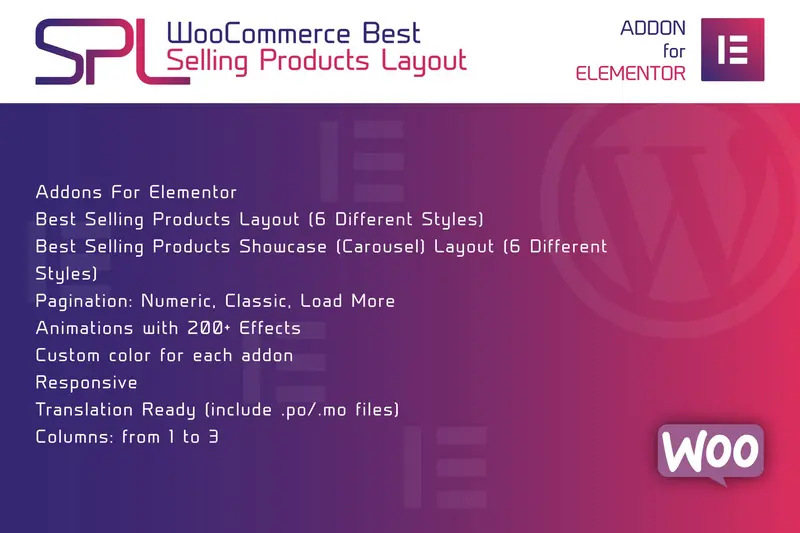 SPL WooCommerce Best Selling Products Layout

ADDON for ELEMENTOR

Addons For Elementor
Best Selling Products Layout (6 Different Styles)
Best Selling Products Showcase (Carousel) Layout (6 Different Styles)
Pagination: Numeric, Classic, Load More
Animations with 200+ Effects
Custom color for each addon
Responsive
Translation Ready (include .po/.mo files)
Columns: from 1 to 3

WOO